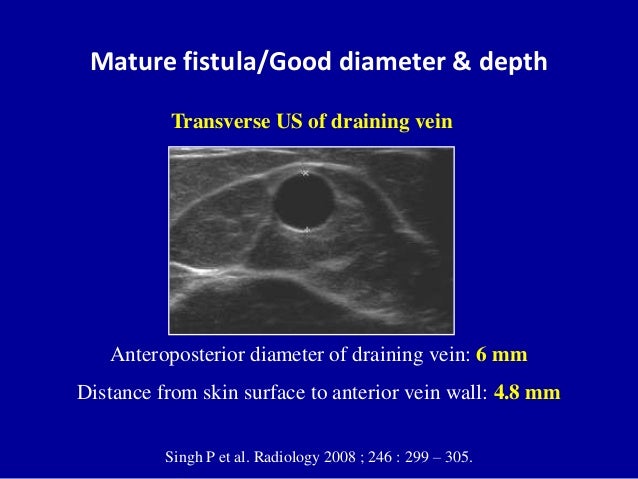 Mature fistula/Good diameter & depth

Transverse US of draining vein

Anteroposterior diameter of draining vein: 6 mm

Distance from skin surface to anterior vein wall: 4.8 mm

Singh P et al. Radiology 2008 ; 246 : 299 – 305.